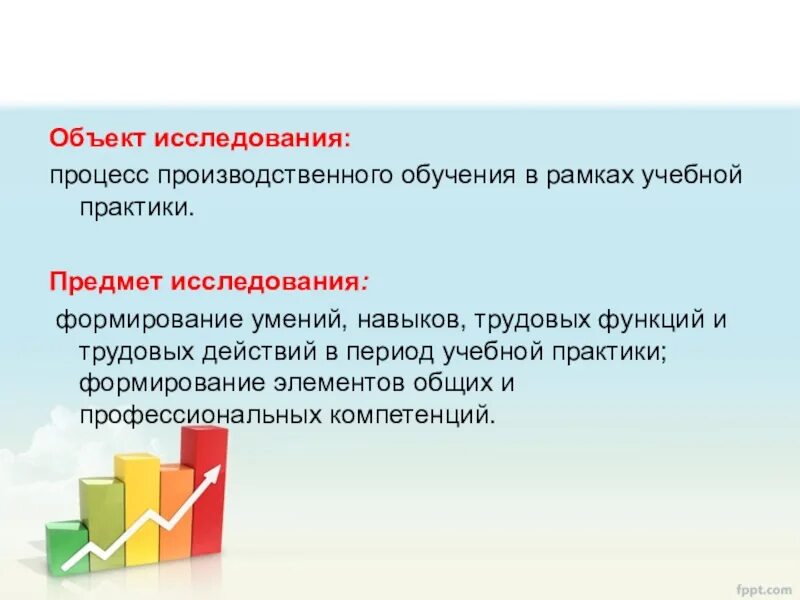 Объект исследования:
процесс производственного обучения в рамках учебной практики.

Предмет исследования:
формирование умений, навыков, трудовых функций и трудовых действий в период учебной практики; формирование элементов общих и профессиональных компетенций.

fppt.com